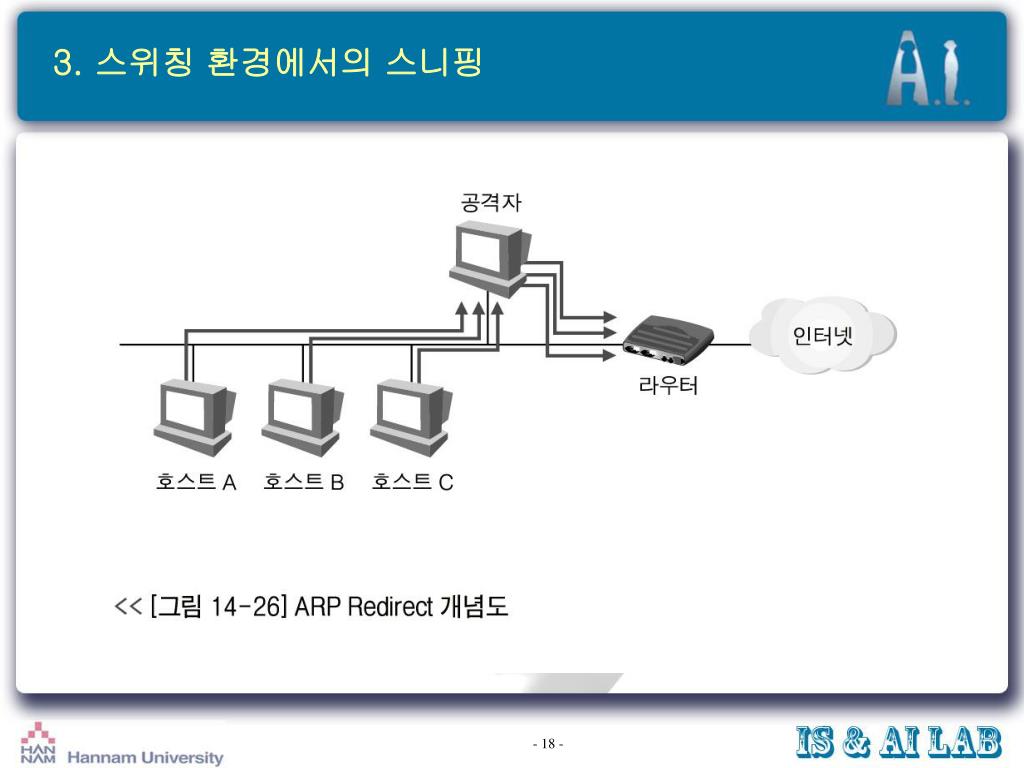 3. 스위칭 환경에서의 스니핑

A.I.

공격자

인터넷

라우터

호스트 A 호스트 B 호스트 C

<< [그림 14-26] ARP Redirect 개념도

HAN NAM Hannam University

- 18 -

IS & AI LAB